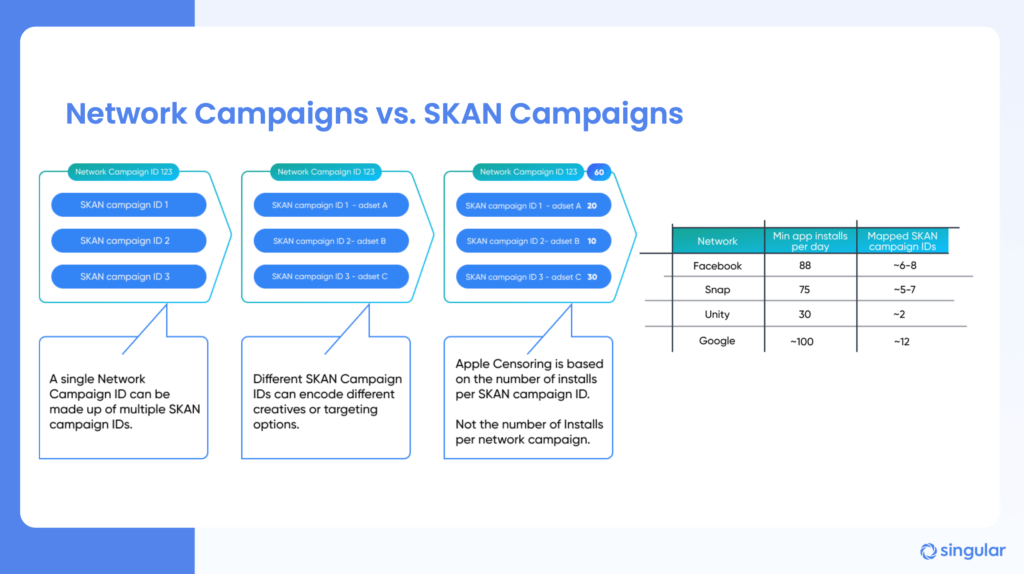 Network Campaigns vs. SKAN Campaigns

Network Campaign ID 123

SKAN campaign ID 1

SKAN campaign ID 2

SKAN campaign ID 3

A single Network Campaign ID can be made up of multiple SKAN campaign IDs.

Network Campaign ID 123

SKAN campaign ID 1 - adset A

SKAN campaign ID 2- adset B

SKAN campaign ID 3 - adset C

Different SKAN Campaign IDs can encode different creatives or targeting options.

Network Campaign ID 123 60

SKAN campaign ID 1 - adset A 20

SKAN campaign ID 2- adset B 10

SKAN campaign ID 3 - adset C 30

Apple Censoring is based on the number of installs per SKAN campaign ID.

Not the number of Installs per network campaign.

| Network | Min app installs per day | Mapped SKAN campaign IDs |
|---|---|---|
| Facebook | 88 | ~6-8 |
| Snap | 75 | ~5-7 |
| Unity | 30 | ~2 |
| Google | ~100 | ~12 |

singular